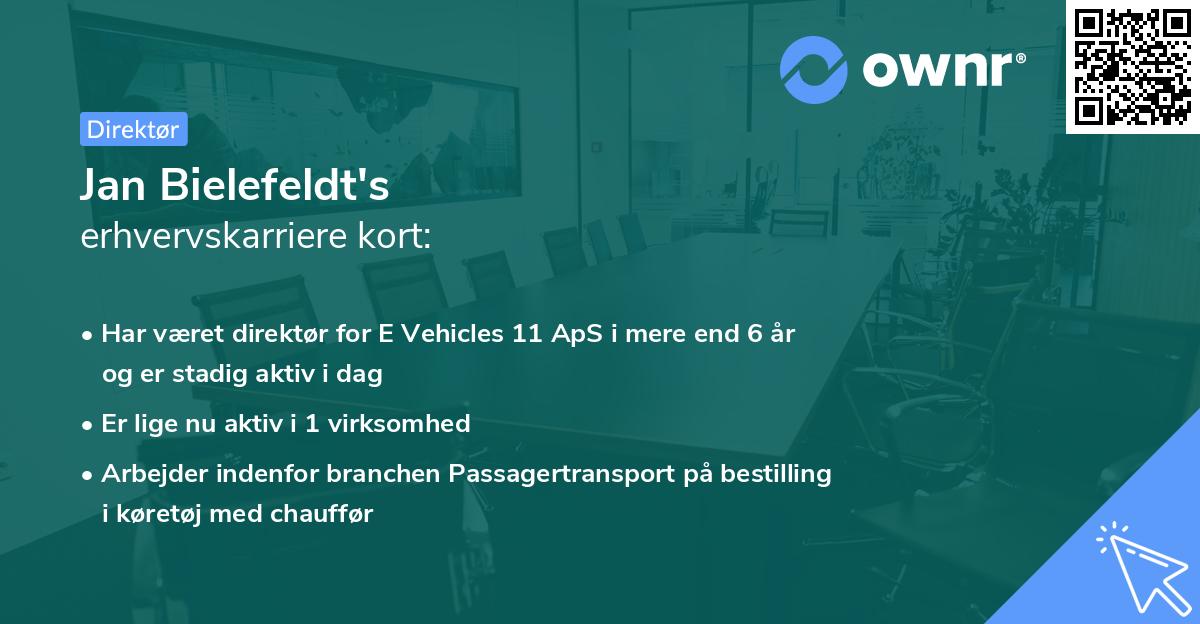 ownr®

Direktør

Jan Bielefeldt's
erhvervskarriere kort:

• Har været direktør for E Vehicles 11 ApS i mere end 6 år og er stadig aktiv i dag

• Er lige nu aktiv i 1 virksomhed

• Arbejder indenfor branchen Passagertransport på bestilling i køretøj med chauffør